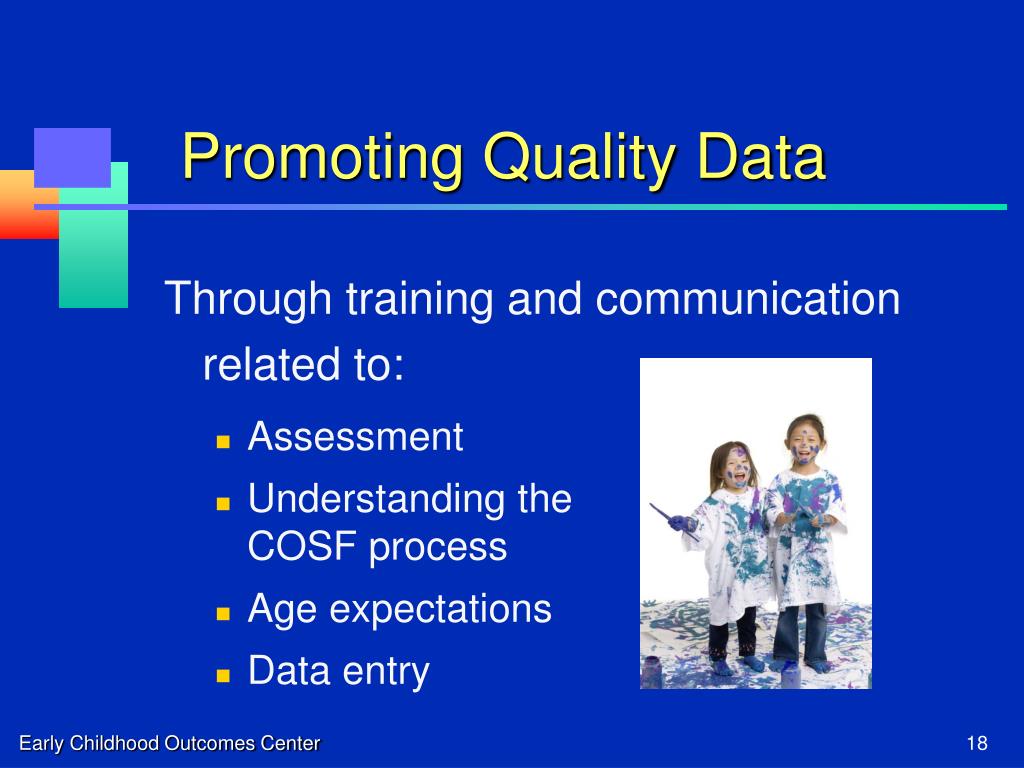 Promoting Quality Data

Through training and communication related to:

- Assessment
- Understanding the COSF process
- Age expectations
- Data entry

Early Childhood Outcomes Center

18